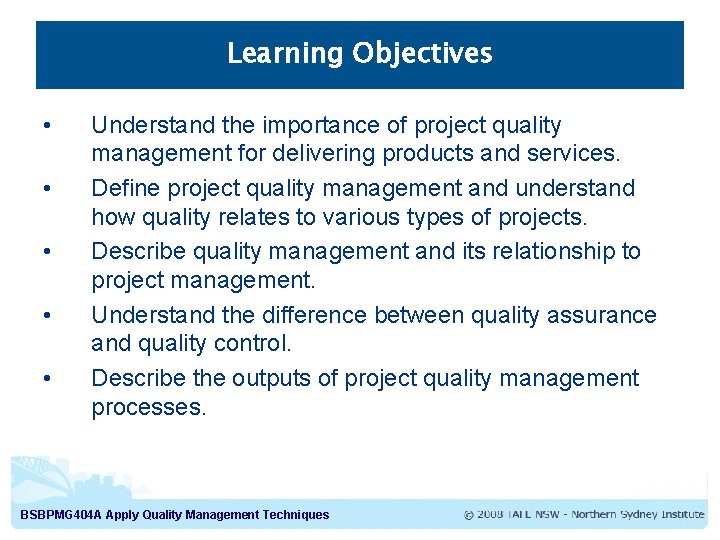 Learning Objectives

• Understand the importance of project quality management for delivering products and services.
• Define project quality management and understand how quality relates to various types of projects.
• Describe quality management and its relationship to project management.
• Understand the difference between quality assurance and quality control.
• Describe the outputs of project quality management processes.

BSBPMG404A Apply Quality Management Techniques

© 2008 TAFE NSW - Northern Sydney Institute